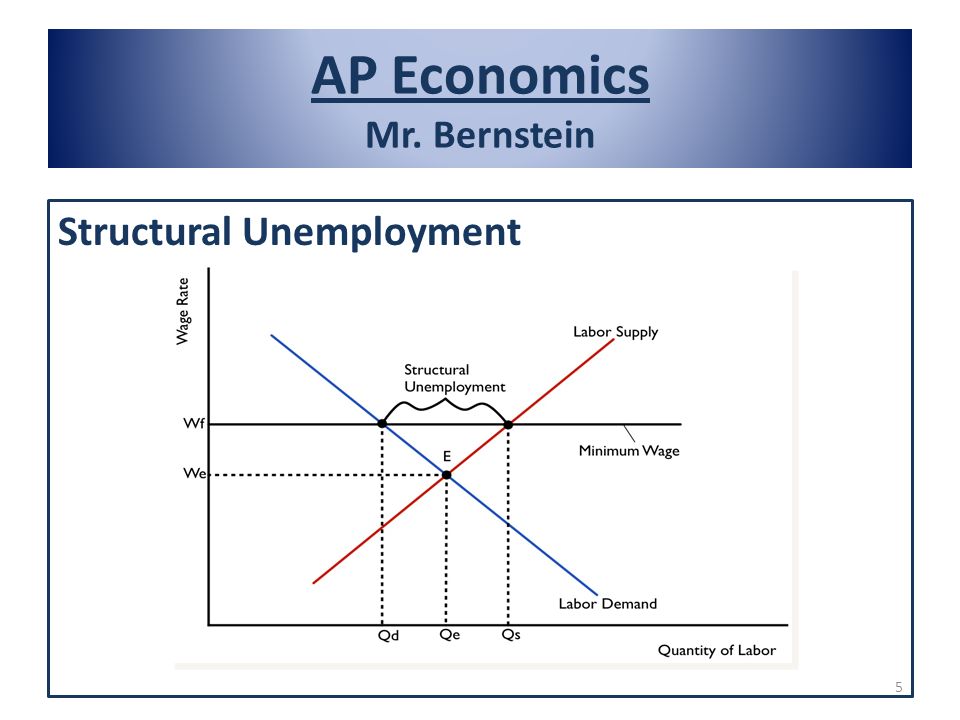 AP Economics
Mr. Bernstein

Structural Unemployment

Wage Rate
Labor Supply
Structural Unemployment
Wf
Minimum Wage
E
We
Labor Demand
Qd
Qe
Qs
Quantity of Labor

5